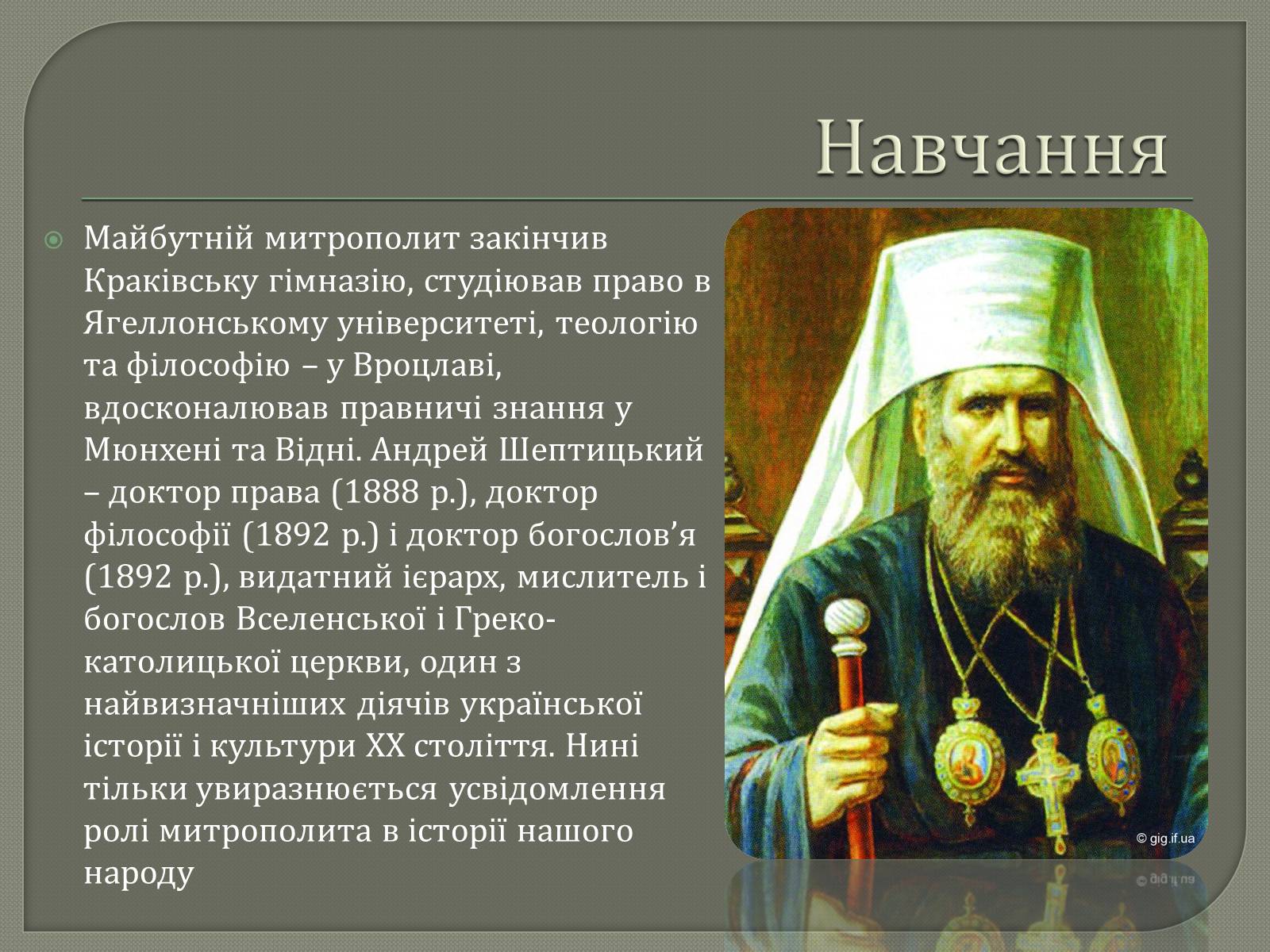 Навчання

Майбутній митрополит закінчив Краківську гімназію, студіював право в Ягеллонському університеті, теологію та філософію – у Вроцлаві, вдосконалював правничі знання у Мюнхені та Відні. Андрей Шептицький – доктор права (1888 р.), доктор філософії (1892 р.) і доктор богослов'я (1892 р.), видатний ієрарх, мислитель і богослов Вселенської і Греко-католицької церкви, один з найвизначніших діячів української історії і культури XX століття. Нині тільки увиразнюється усвідомлення ролі митрополита в історії нашого народу

© gig.if.ua